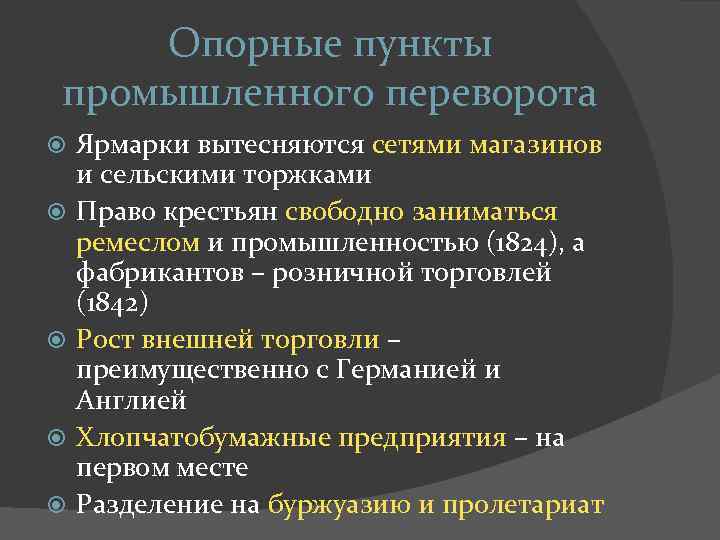 Опорные пункты промышленного переворота

Ярмарки вытесняются сетями магазинов и сельскими торжками

Право крестьян свободно заниматься ремеслом и промышленностью (1824), а фабрикантов – розничной торговлей (1842)

Рост внешней торговли – преимущественно с Германией и Англией

Хлопчатобумажные предприятия – на первом месте

Разделение на буржуазию и пролетариат